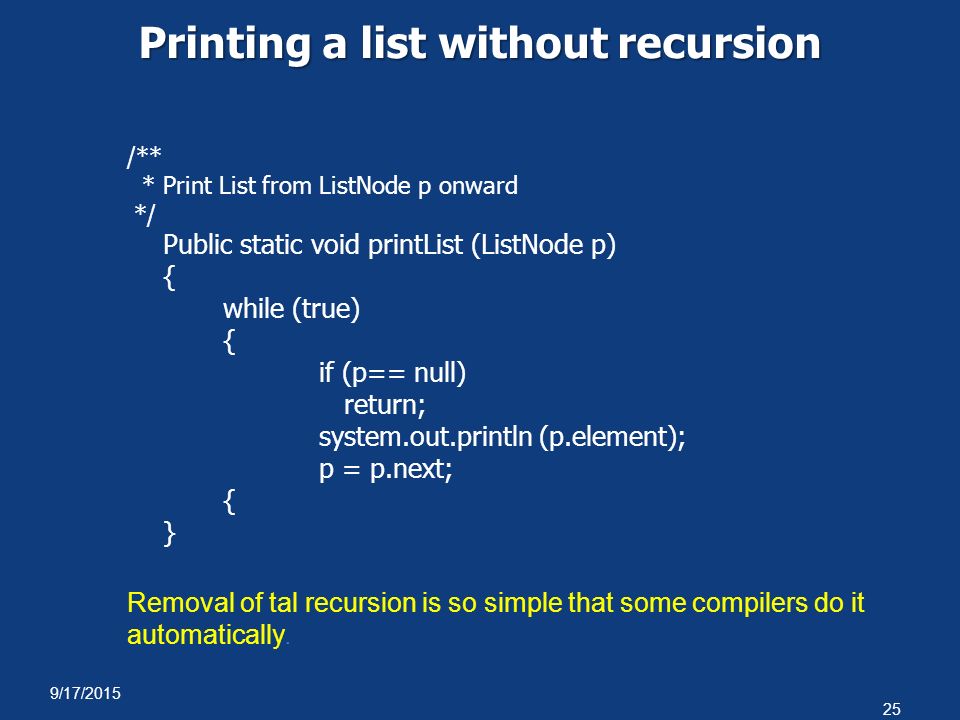 Printing a list without recursion

/**
 * Print List from ListNode p onward
 */
Public static void printList (ListNode p)
{
while (true)
{
if (p== null)
return;
system.out.println (p.element);
p = p.next;
{
}

Removal of tal recursion is so simple that some compilers do it automatically.

9/17/2015

25